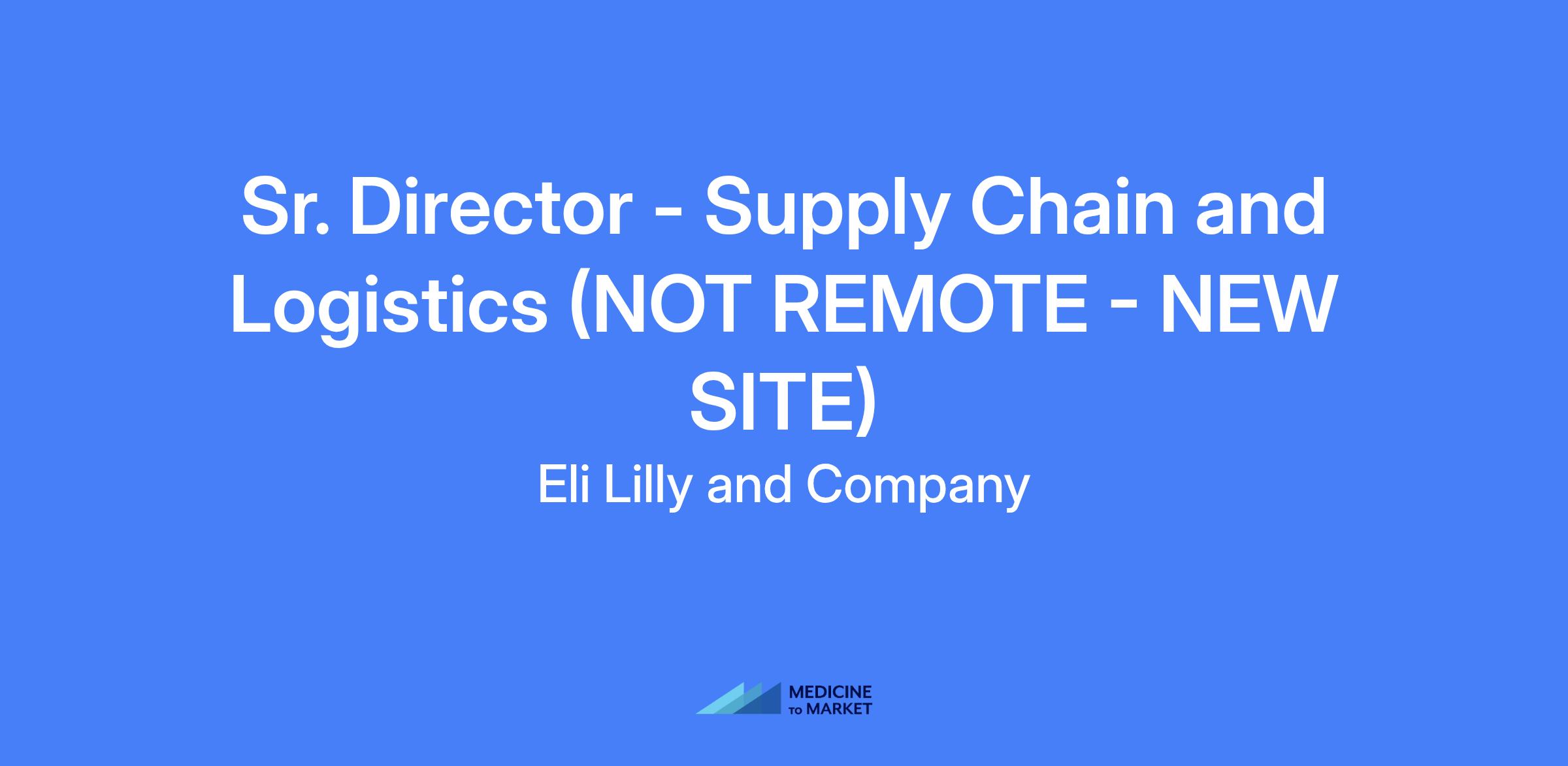 Sr. Director - Supply Chain and Logistics (NOT REMOTE - NEW SITE)

Eli Lilly and Company

MEDICINE
TO MARKET